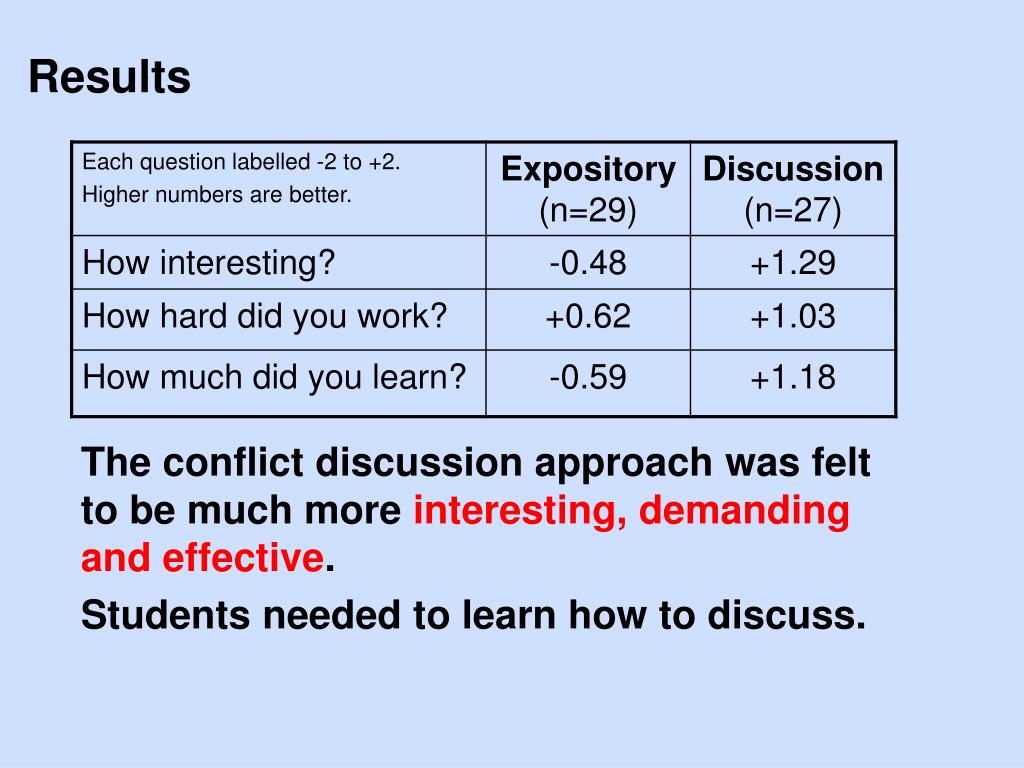 Results

| Each question labelled -2 to +2. Higher numbers are better. | Expository (n=29) | Discussion (n=27) |
|---|---|---|
| How interesting? | -0.48 | +1.29 |
| How hard did you work? | +0.62 | +1.03 |
| How much did you learn? | -0.59 | +1.18 |

The conflict discussion approach was felt to be much more interesting, demanding and effective.

Students needed to learn how to discuss.